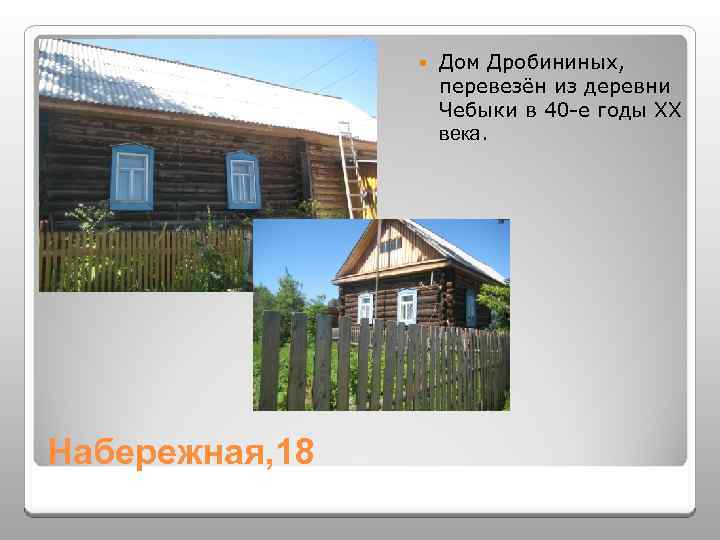 Дом Дробининых, перевезён из деревни Чебыки в 40-е годы XX века.

Набережная,18